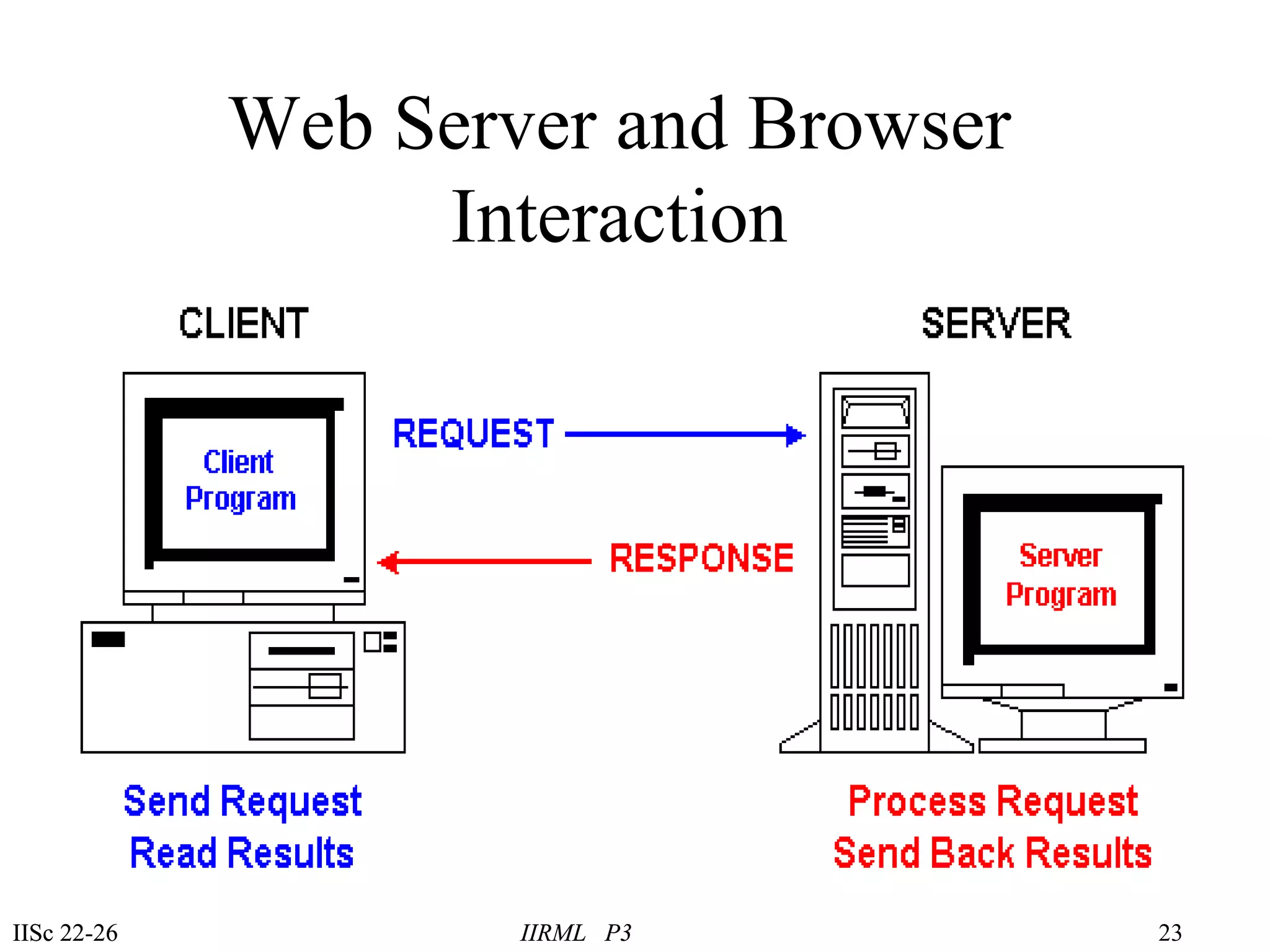 Web Server and Browser Interaction

CLIENT

SERVER

Client Program

REQUEST

RESPONSE

Server Program

Send Request
Read Results

Process Request
Send Back Results

IISc 22-26

IIRML P3

23